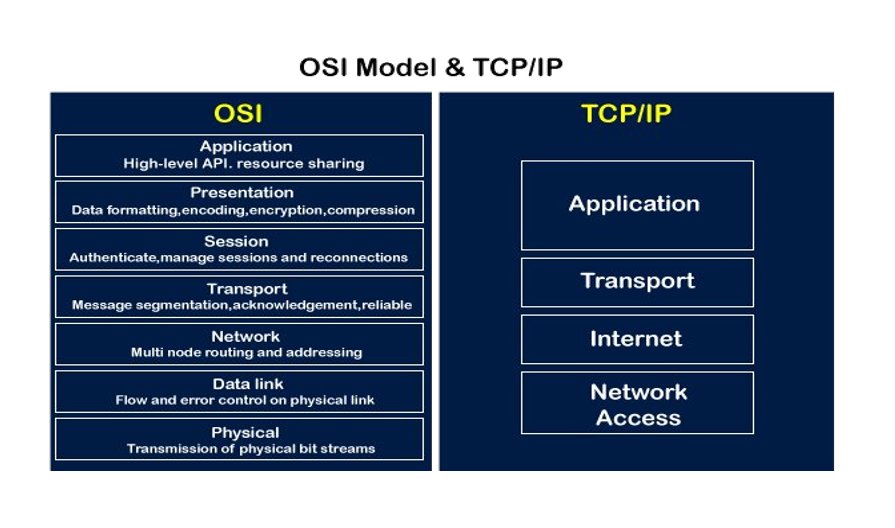 OSI Model & TCP/IP

OSI

Application
High-level API. resource sharing

Presentation
Data formatting,encoding,encryption,compression

Session
Authenticate,manage sessions and reconnections

Transport
Message segmentation,acknowledgement,reliable

Network
Multi node routing and addressing

Data link
Flow and error control on physical link

Physical
Transmission of physical bit streams

TCP/IP

Application

Transport

Internet

Network Access